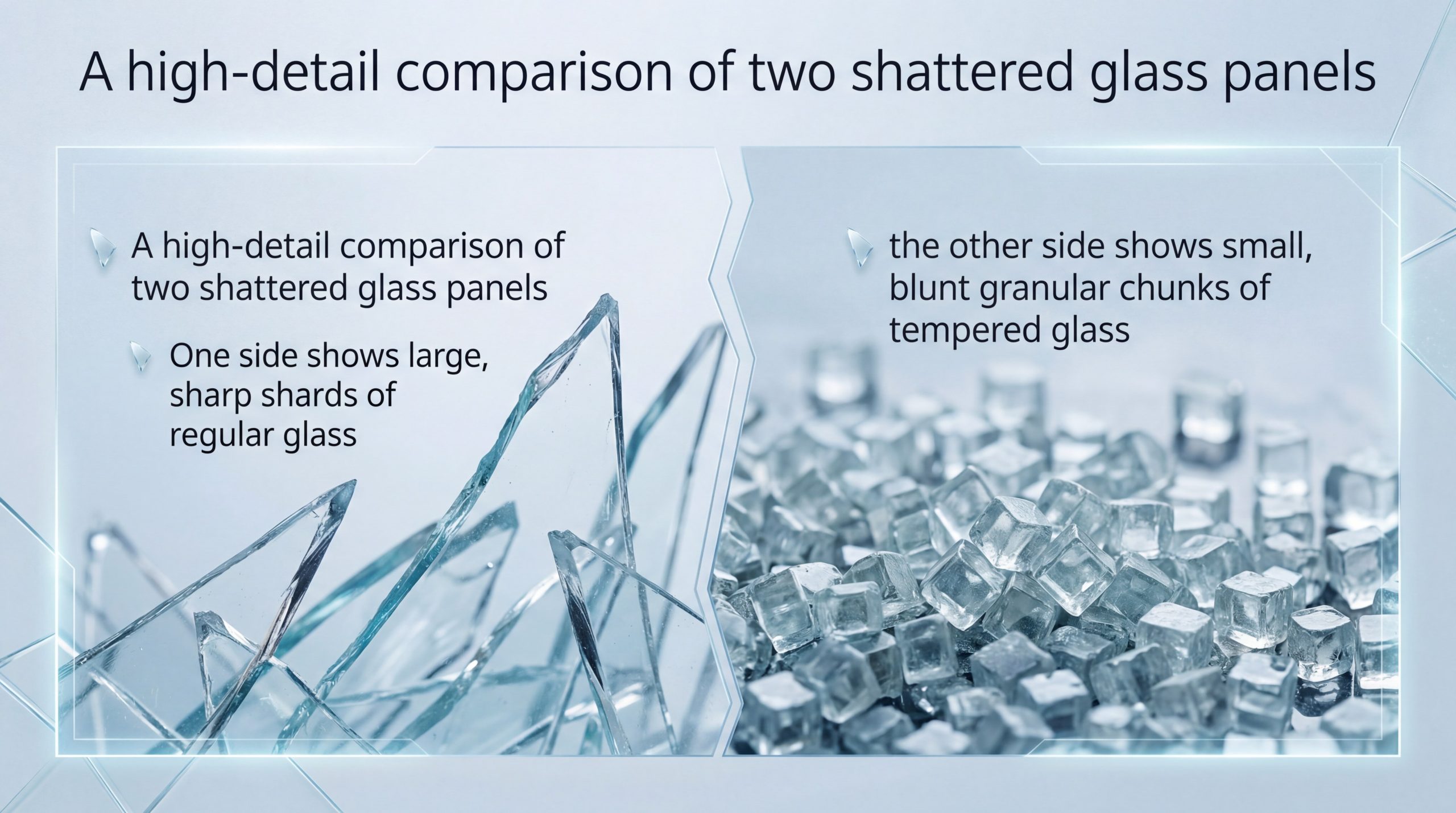 A high-detail comparison of two shattered glass panels

A high-detail comparison of two shattered glass panels

One side shows large, sharp shards of regular glass

the other side shows small, blunt granular chunks of tempered glass